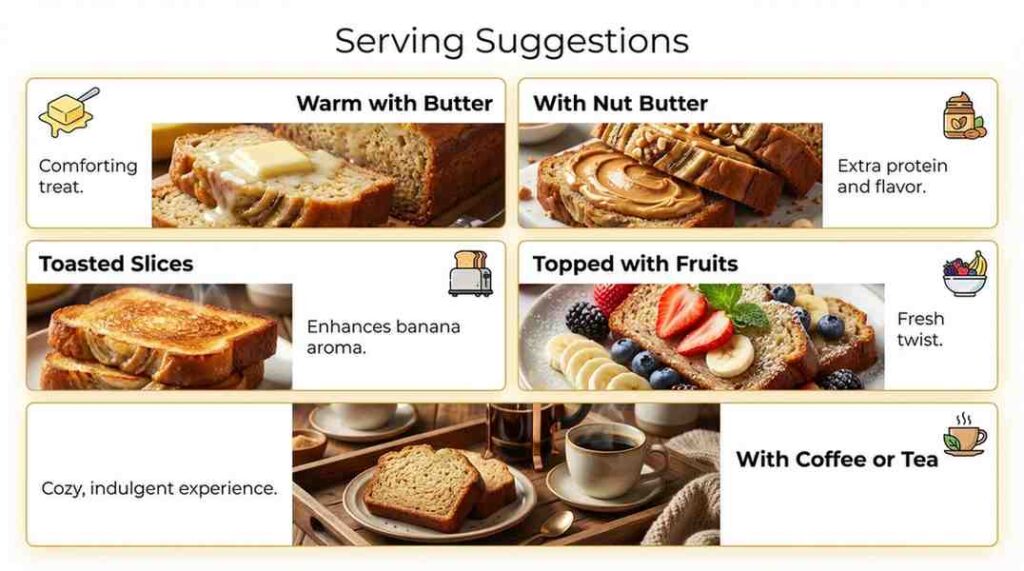 Serving Suggestions

Warm with Butter

Comforting treat.

With Nut Butter

Extra protein and flavor.

Toasted Slices

Enhances banana aroma.

Topped with Fruits

Fresh twist.

Cozy, indulgent experience.

With Coffee or Tea